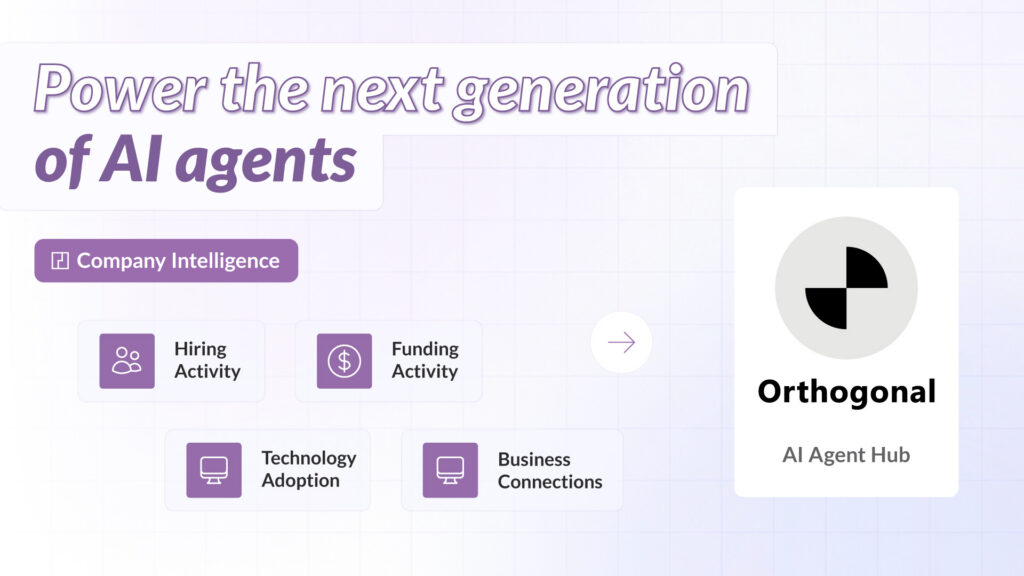 Power the next generation of AI agents

Company Intelligence

Hiring Activity

Funding Activity

Technology Adoption

Business Connections

Orthogonal

AI Agent Hub